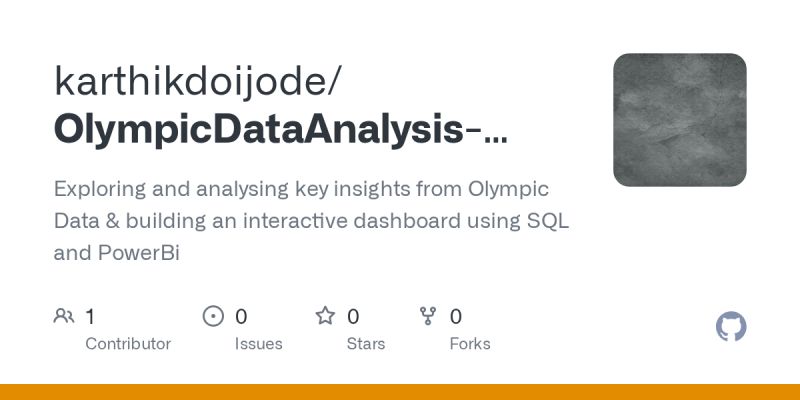 karthikdoijode/
OlympicDataAnalysis-...

Exploring and analysing key insights from Olympic Data & building an interactive dashboard using SQL and PowerBi

1
Contributor

0
Issues

0
Stars

0
Forks